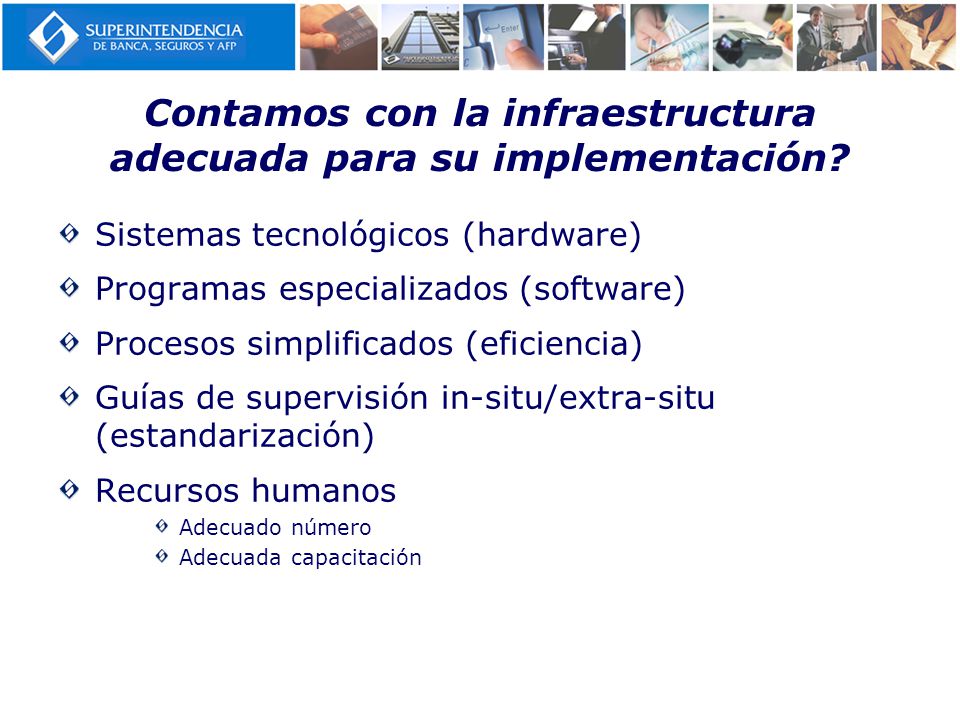 SUPERINTENDENCIA
DE BANCA, SEGUROS Y AFP

Enter

Contamos con la infraestructura adecuada para su implementación?

Sistemas tecnológicos (hardware)

Programas especializados (software)

Procesos simplificados (eficiencia)

Guías de supervisión in-situ/extra-situ (estandarización)

Recursos humanos

Adecuado número

Adecuada capacitación